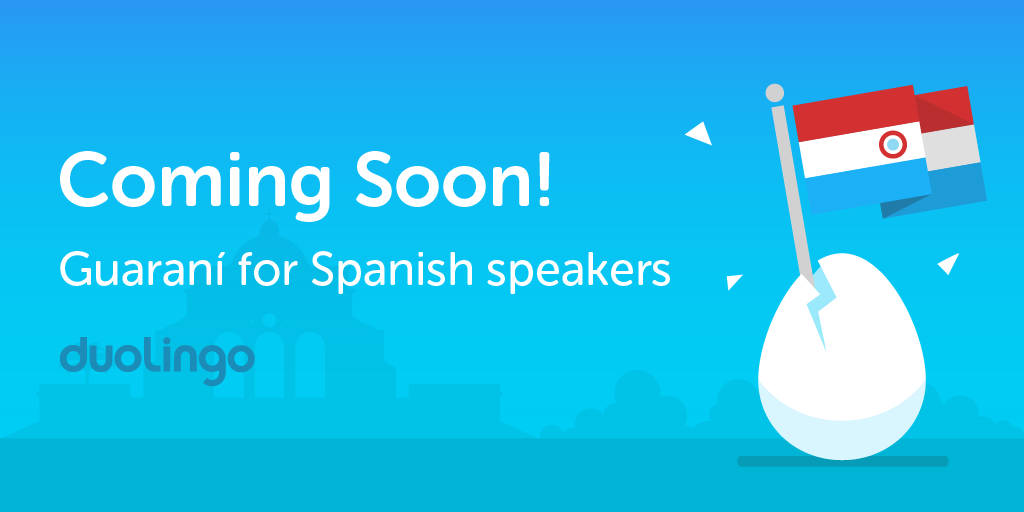 Coming Soon!

Guaraní for Spanish speakers

duolingo